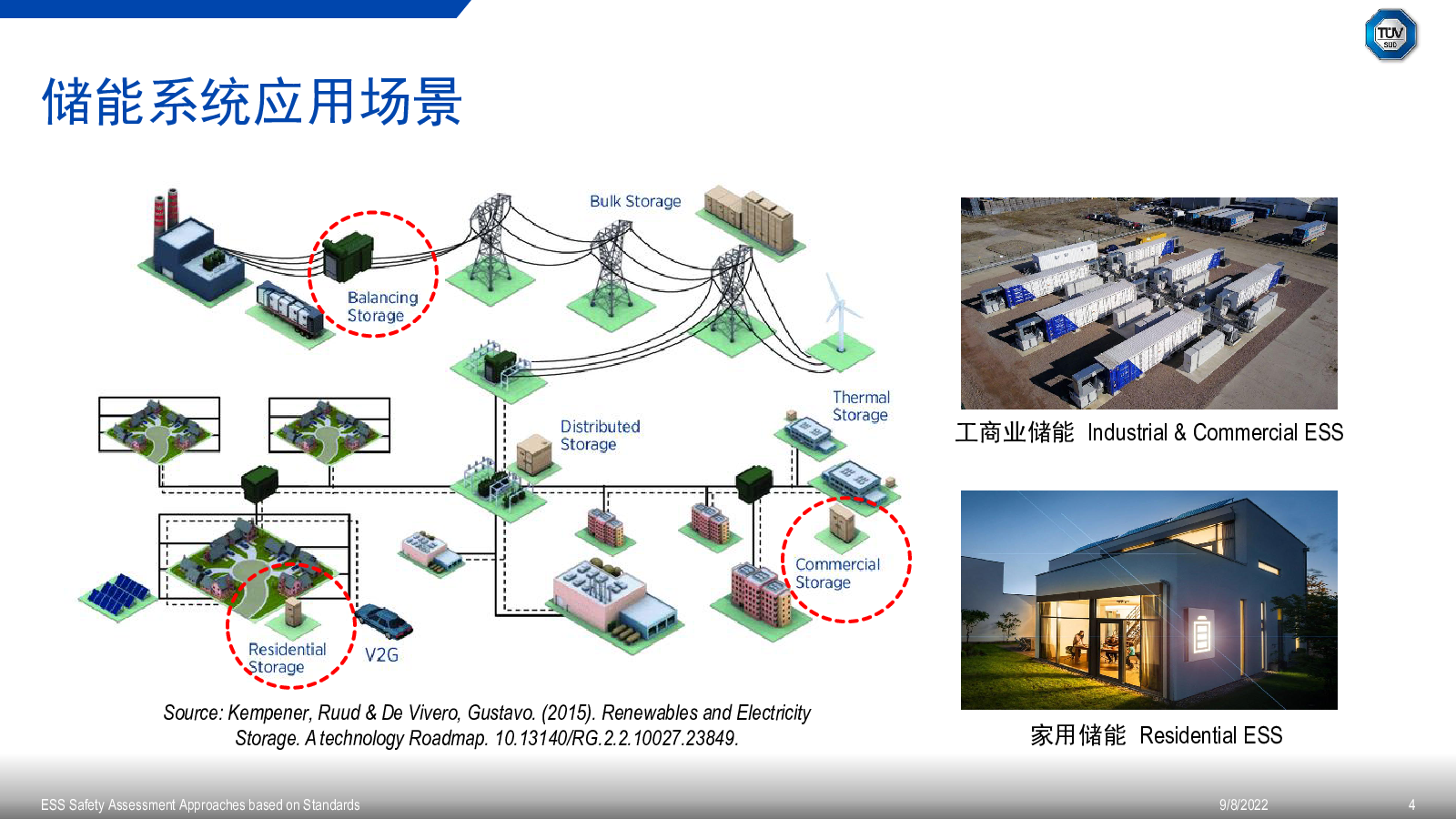 TÜV SÜD

储能系统应用场景

Bulk Storage

Balancing Storage

Thermal Storage

Distributed Storage

Commercial Storage

Residential Storage

V2G

Source: Kempener, Ruud & De Vivero, Gustavo. (2015). Renewables and Electricity Storage. A technology Roadmap. 10.13140/RG.2.2.10027.23849.

工商业储能 Industrial & Commercial ESS

家用储能 Residential ESS

ESS Safety Assessment Approaches based on Standards

9/8/2022

4